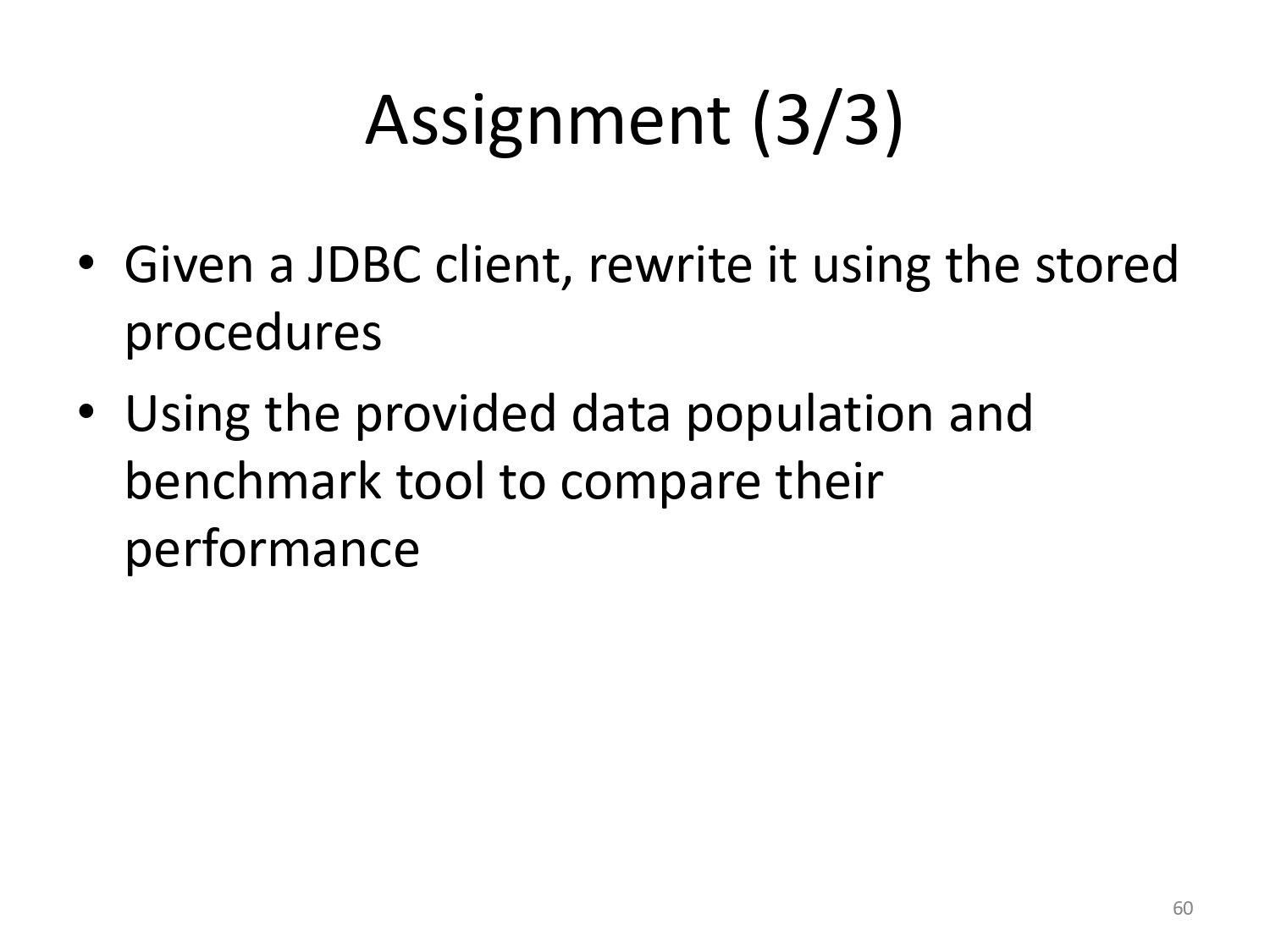 Assignment (3/3)

• Given a JDBC client, rewrite it using the stored procedures

• Using the provided data population and benchmark tool to compare their performance

60